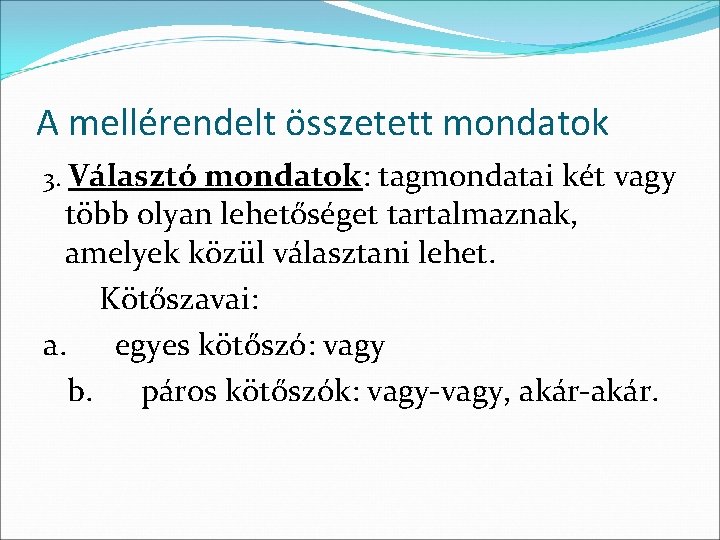 A mellérendelt összetett mondatok

3. Választó mondatok: tagmondatai két vagy több olyan lehetőséget tartalmaznak, amelyek közül választani lehet.

Kötőszavai:

a. egyes kötőszó: vagy

b. páros kötőszók: vagy-vagy, akár-akár.